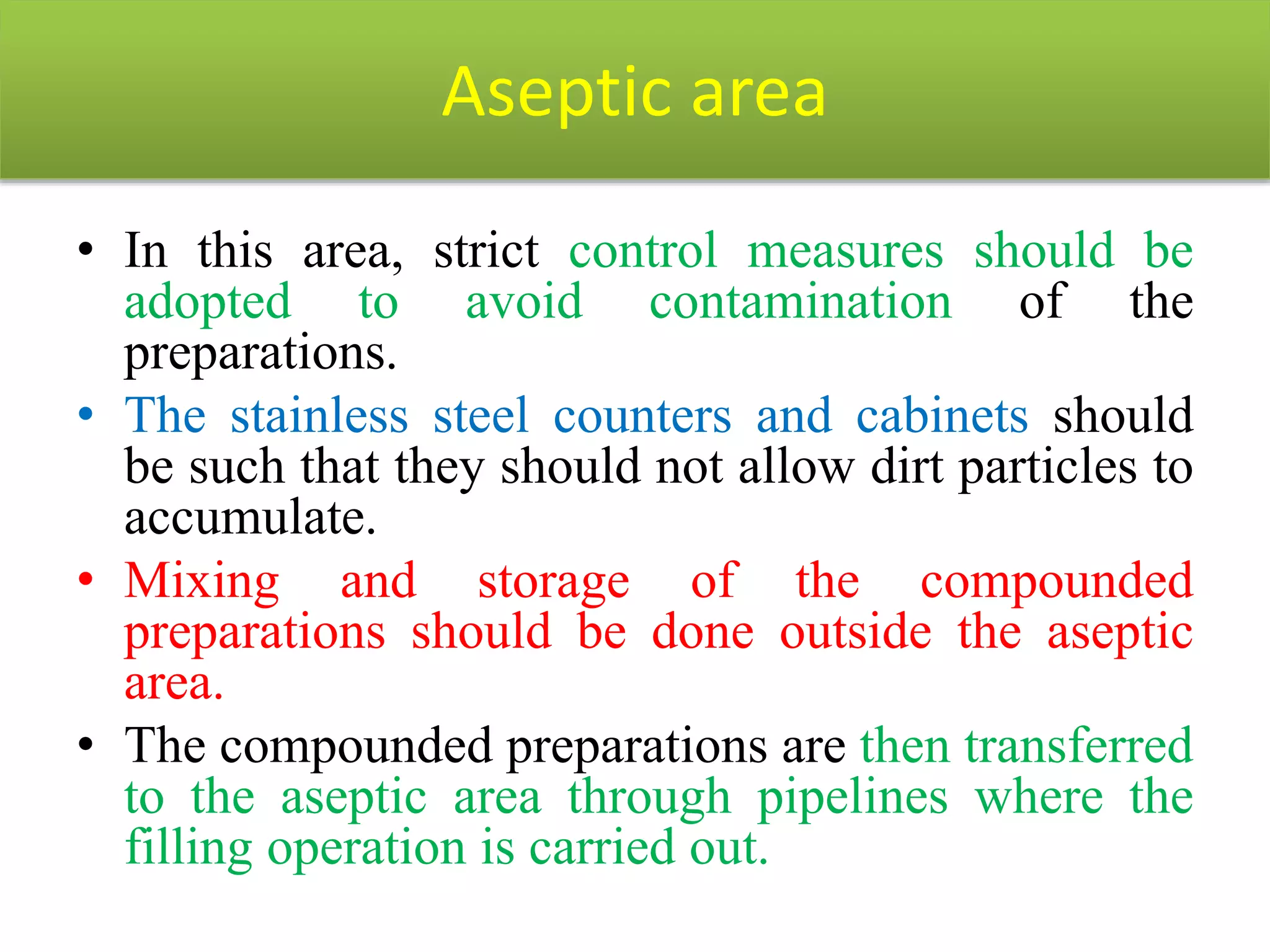 Aseptic area

• In this area, strict control measures should be adopted to avoid contamination of the preparations.
• The stainless steel counters and cabinets should be such that they should not allow dirt particles to accumulate.
• Mixing and storage of the compounded preparations should be done outside the aseptic area.
• The compounded preparations are then transferred to the aseptic area through pipelines where the filling operation is carried out.